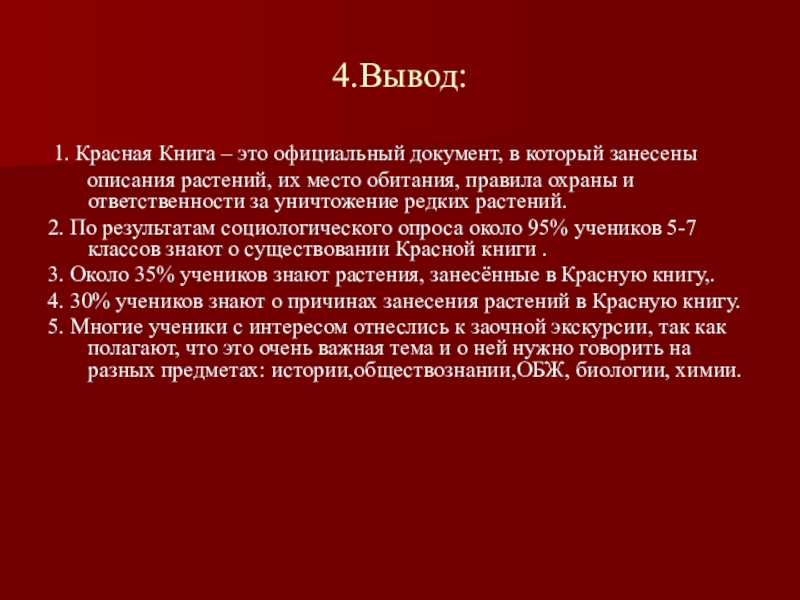 4.Вывод:

1. Красная Книга – это официальный документ, в который занесены описания растений, их место обитания, правила охраны и ответственности за уничтожение редких растений.

2. По результатам социологического опроса около 95% учеников 5-7 классов знают о существовании Красной книги .

3. Около 35% учеников знают растения, занесённые в Красную книгу,.

4. 30% учеников знают о причинах занесения растений в Красную книгу.

5. Многие ученики с интересом отнеслись к заочной экскурсии, так как полагают, что это очень важная тема и о ней нужно говорить на разных предметах: истории,обществознании,ОБЖ, биологии, химии.